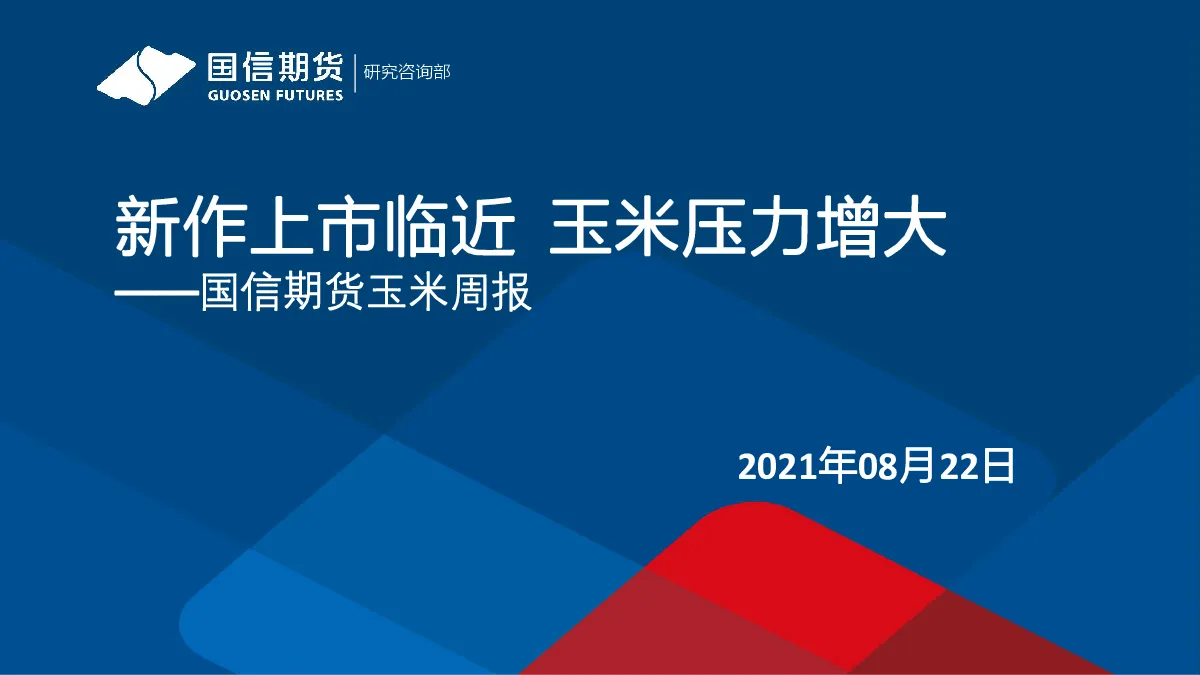 国信期货
GUOSEN FUTURES
研究咨询部

新作上市临近 玉米压力增大
——国信期货玉米周报

2021年08月22日